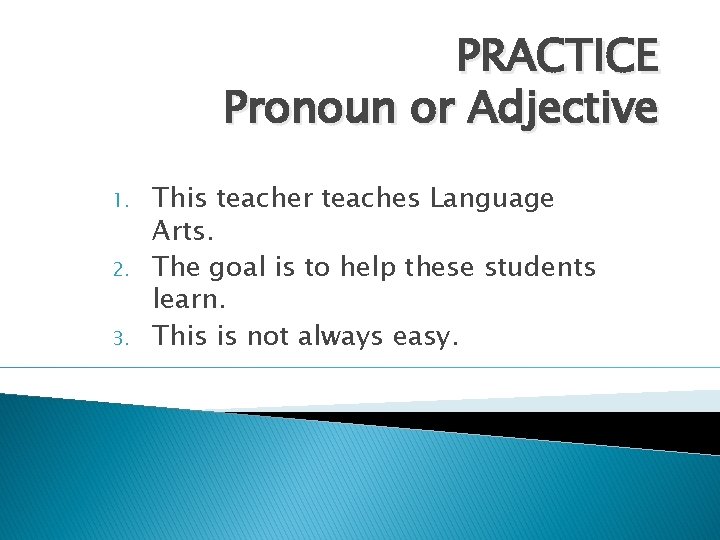 PRACTICE
Pronoun or Adjective

1. This teacher teaches Language Arts.
2. The goal is to help these students learn.
3. This is not always easy.